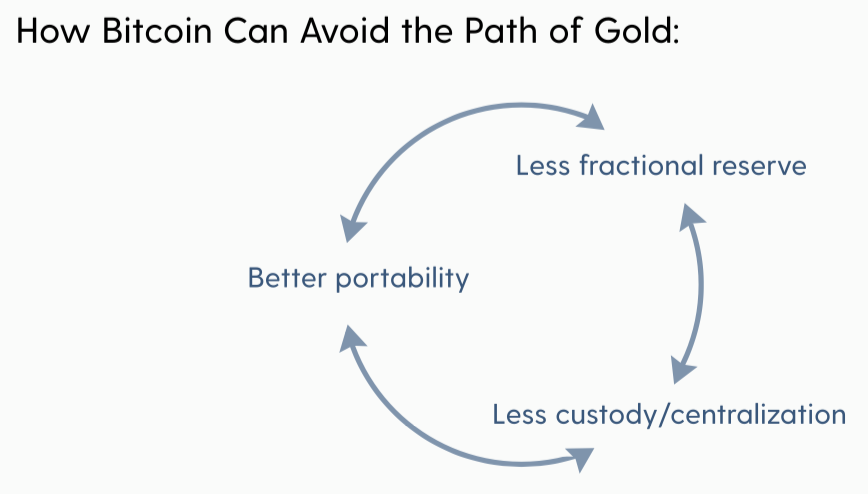 How Bitcoin Can Avoid the Path of Gold:

Less fractional reserve

Better portability

Less custody/centralization